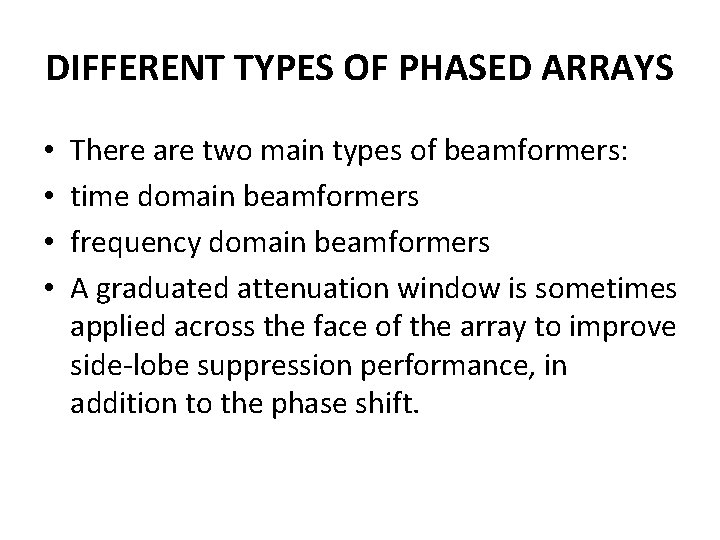 DIFFERENT TYPES OF PHASED ARRAYS

• There are two main types of beamformers:
• time domain beamformers
• frequency domain beamformers
• A graduated attenuation window is sometimes applied across the face of the array to improve side-lobe suppression performance, in addition to the phase shift.